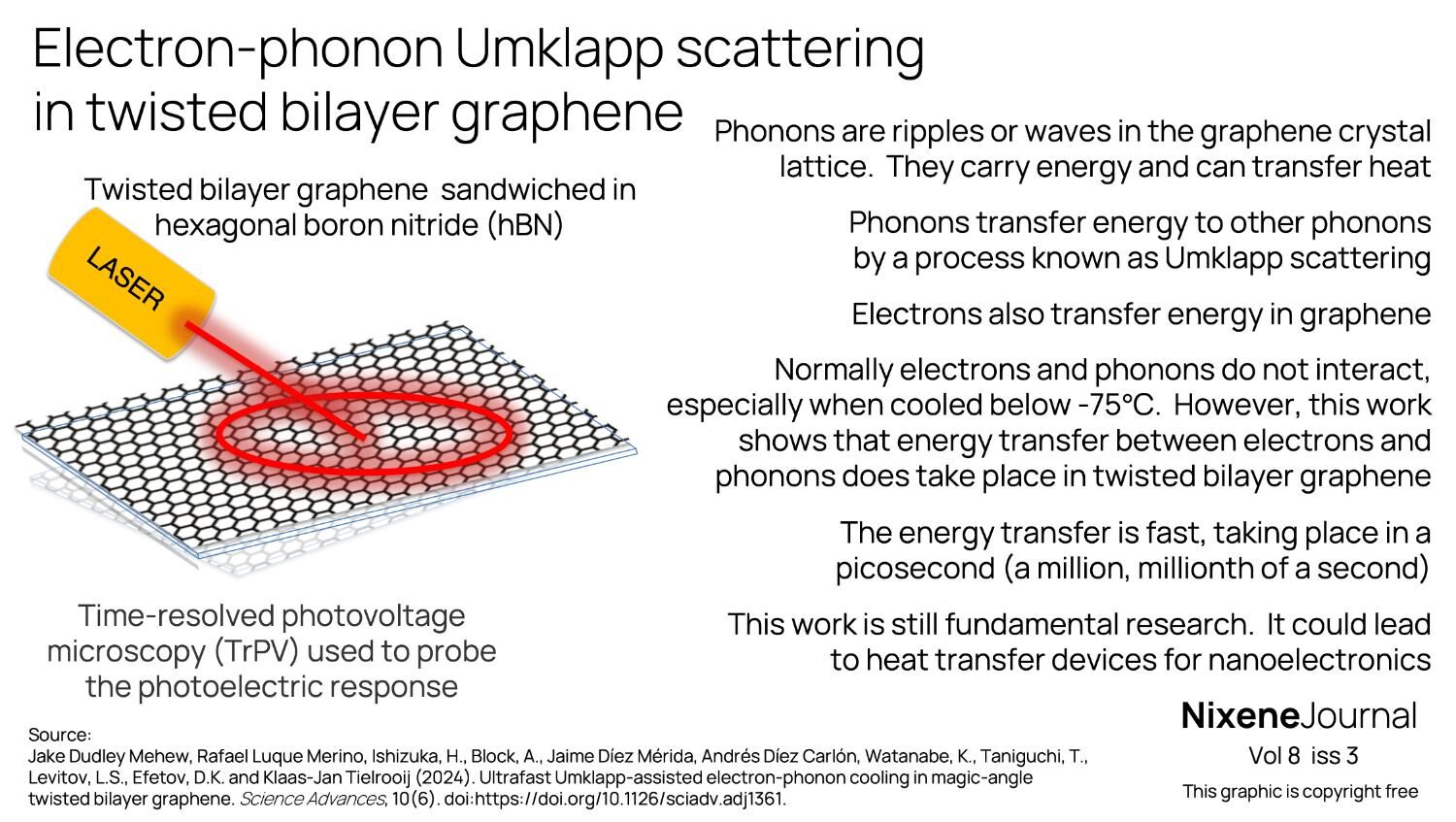 Electron-phonon Umklapp scattering in twisted bilayer graphene

Twisted bilayer graphene sandwiched in hexagonal boron nitride (hBN)

LASER

Time-resolved photovoltage microscopy (TrPV) used to probe the photoelectric response

Phonons are ripples or waves in the graphene crystal lattice. They carry energy and can transfer heat

Phonons transfer energy to other phonons by a process known as Umklapp scattering

Electrons also transfer energy in graphene

Normally electrons and phonons do not interact, especially when cooled below -75°C. However, this work shows that energy transfer between electrons and phonons does take place in twisted bilayer graphene

The energy transfer is fast, taking place in a picosecond (a million, millionth of a second)

This work is still fundamental research. It could lead to heat transfer devices for nanoelectronics

Source:
Jake Dudley Mehew, Rafael Luque Merino, Ishizuka, H., Block, A., Jaime Díez Mérida, Andrés Díez Carlón, Watanabe, K., Taniguchi, T., Levitov, L.S., Efetov, D.K. and Klaas-Jan Tielrooij (2024). Ultrafast Umklapp-assisted electron-phonon cooling in magic-angle twisted bilayer graphene. Science Advances, 10(6). doi:https://doi.org/10.1126/sciadv.adj1361.

NixeneJournal
Vol 8 iss 3
This graphic is copyright free